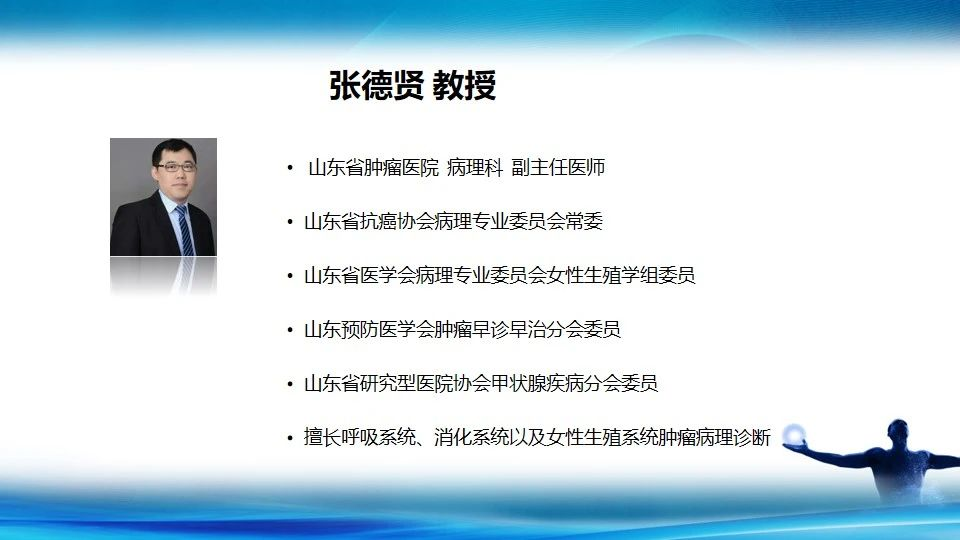 张德贤 教授

• 山东省肿瘤医院 病理科 副主任医师

• 山东省抗癌协会病理专业委员会常委

• 山东省医学会病理专业委员会女性生殖学组委员

• 山东预防医学会肿瘤早诊早治分会委员

• 山东省研究型医院协会甲状腺疾病分会委员

• 擅长呼吸系统、消化系统以及女性生殖系统肿瘤病理诊断